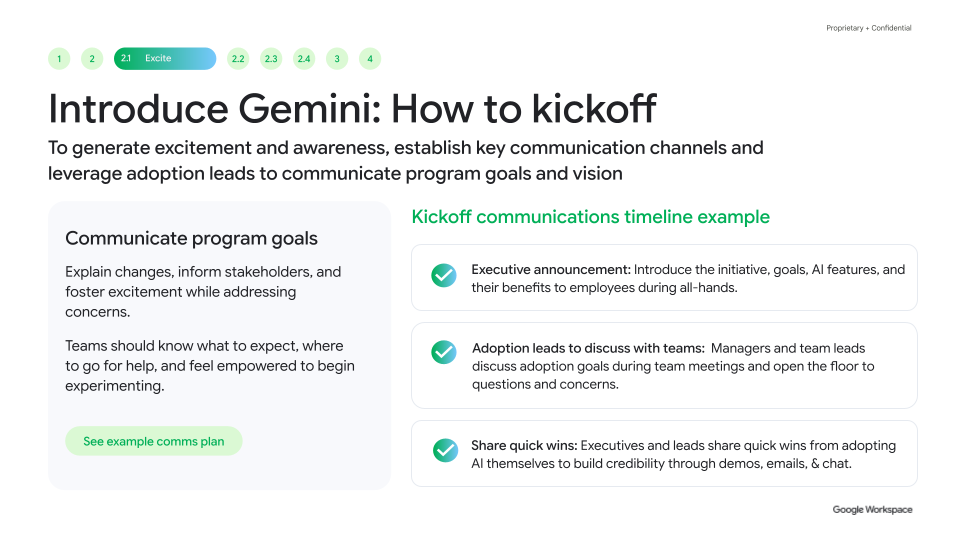 Proprietary + Confidential

1 2 2.1 Excite 2.2 2.3 2.4 3 4

Introduce Gemini: How to kickoff

To generate excitement and awareness, establish key communication channels and leverage adoption leads to communicate program goals and vision

Communicate program goals

Explain changes, inform stakeholders, and foster excitement while addressing concerns.

Teams should know what to expect, where to go for help, and feel empowered to begin experimenting.

See example comms plan

Kickoff communications timeline example

Executive announcement: Introduce the initiative, goals, AI features, and their benefits to employees during all-hands.

Adoption leads to discuss with teams: Managers and team leads discuss adoption goals during team meetings and open the floor to questions and concerns.

Share quick wins: Executives and leads share quick wins from adopting AI themselves to build credibility through demos, emails, & chat.

Google Workspace